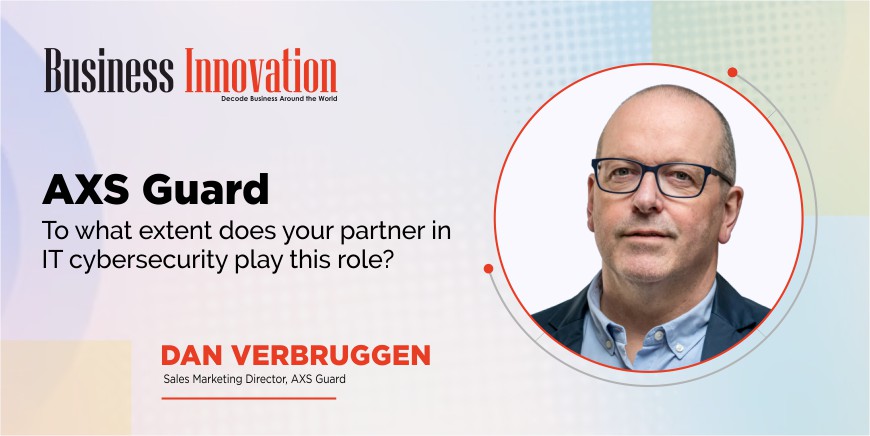 Business Innovation
Decode Business Around the World

AXS Guard
To what extent does your partner in IT cybersecurity play this role?

DAN VERBRUGGEN
Sales Marketing Director, AXS Guard